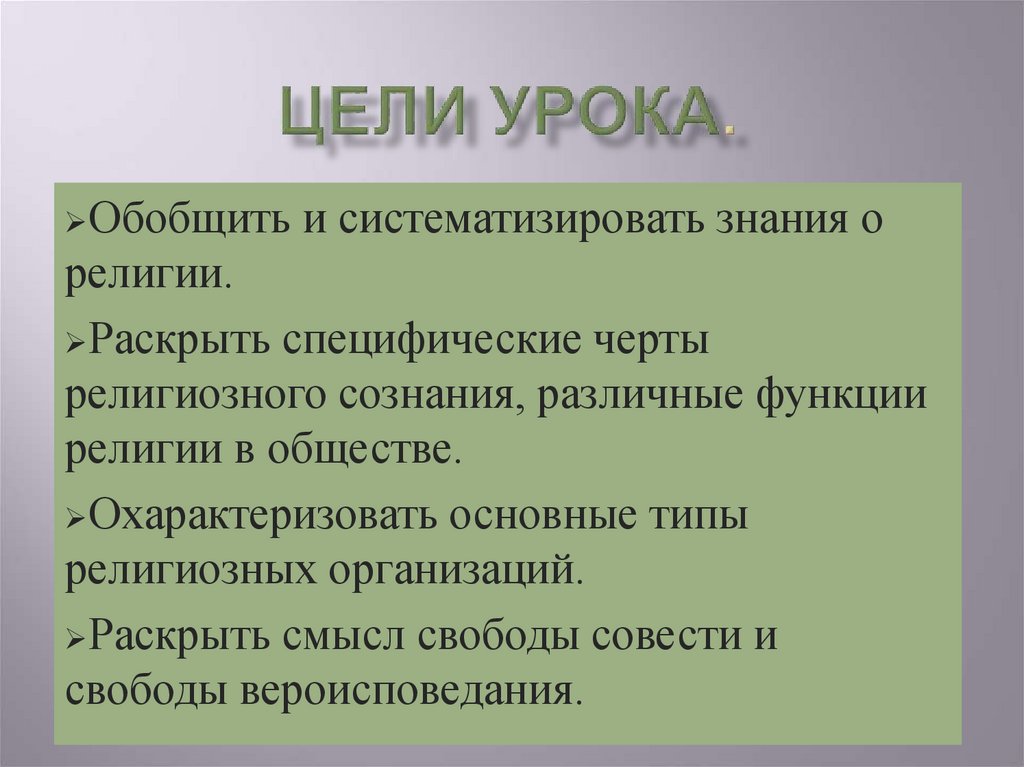 ЦЕЛИ УРОКА.

➢Обобщить и систематизировать знания о религии.

➢Раскрыть специфические черты религиозного сознания, различные функции религии в обществе.

➢Охарактеризовать основные типы религиозных организаций.

➢Раскрыть смысл свободы совести и свободы вероисповедания.